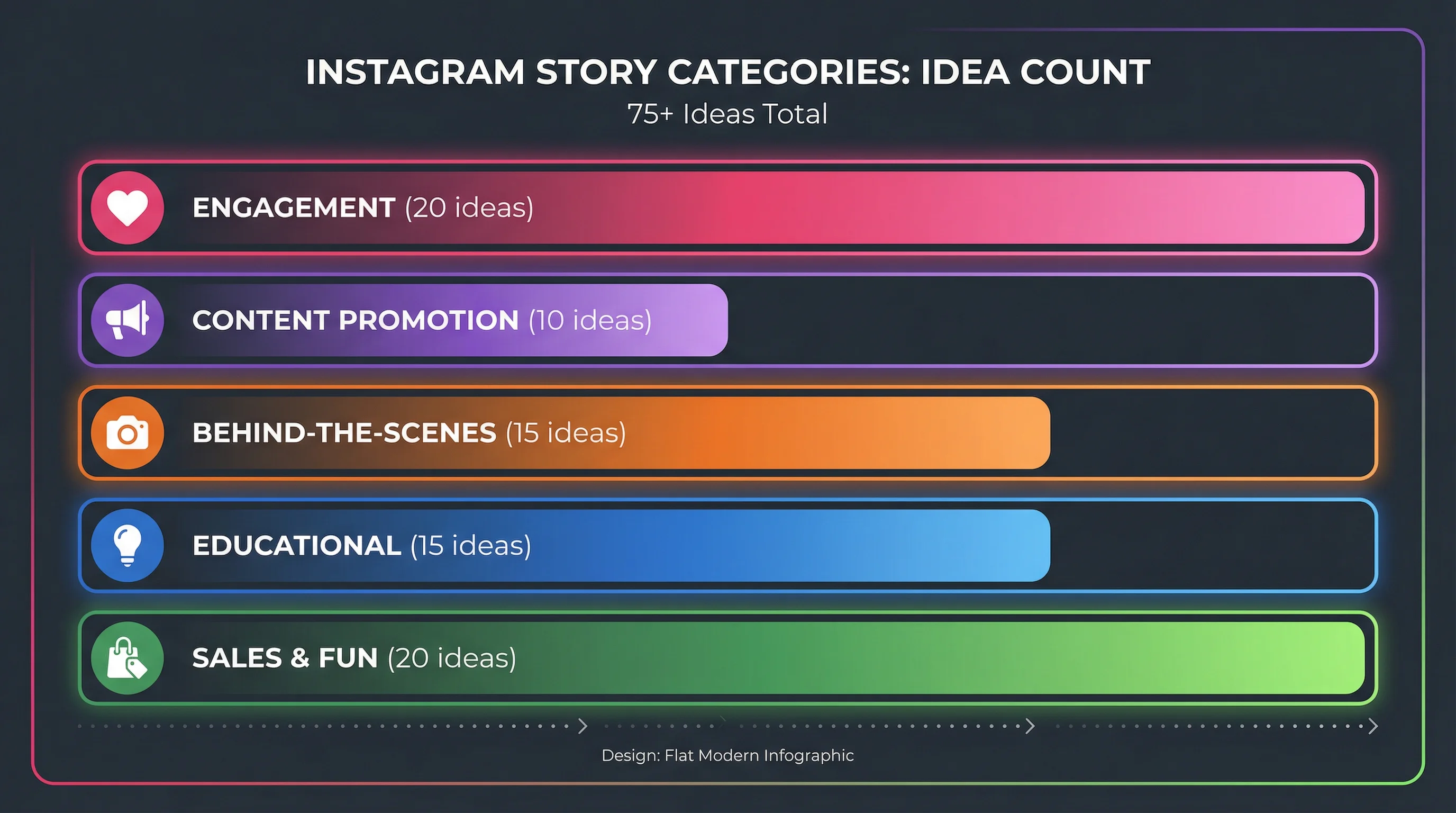 INSTAGRAM STORY CATEGORIES: IDEA COUNT
75+ Ideas Total

ENGAGEMENT (20 ideas)

CONTENT PROMOTION (10 ideas)

BEHIND-THE-SCENES (15 ideas)

EDUCATIONAL (15 ideas)

SALES & FUN (20 ideas)

Design: Flat Modern Infographic